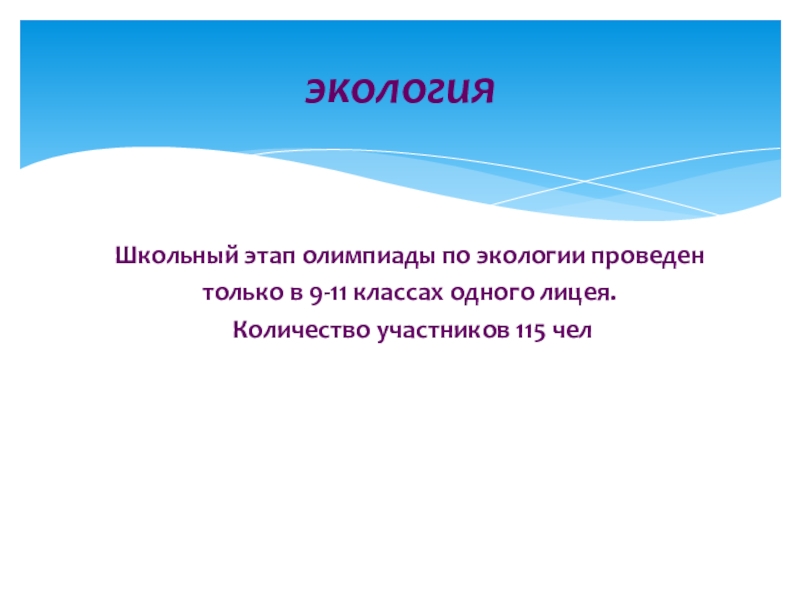 экология

Школьный этап олимпиады по экологии проведен только в 9-11 классах одного лицея.
Количество участников 115 чел